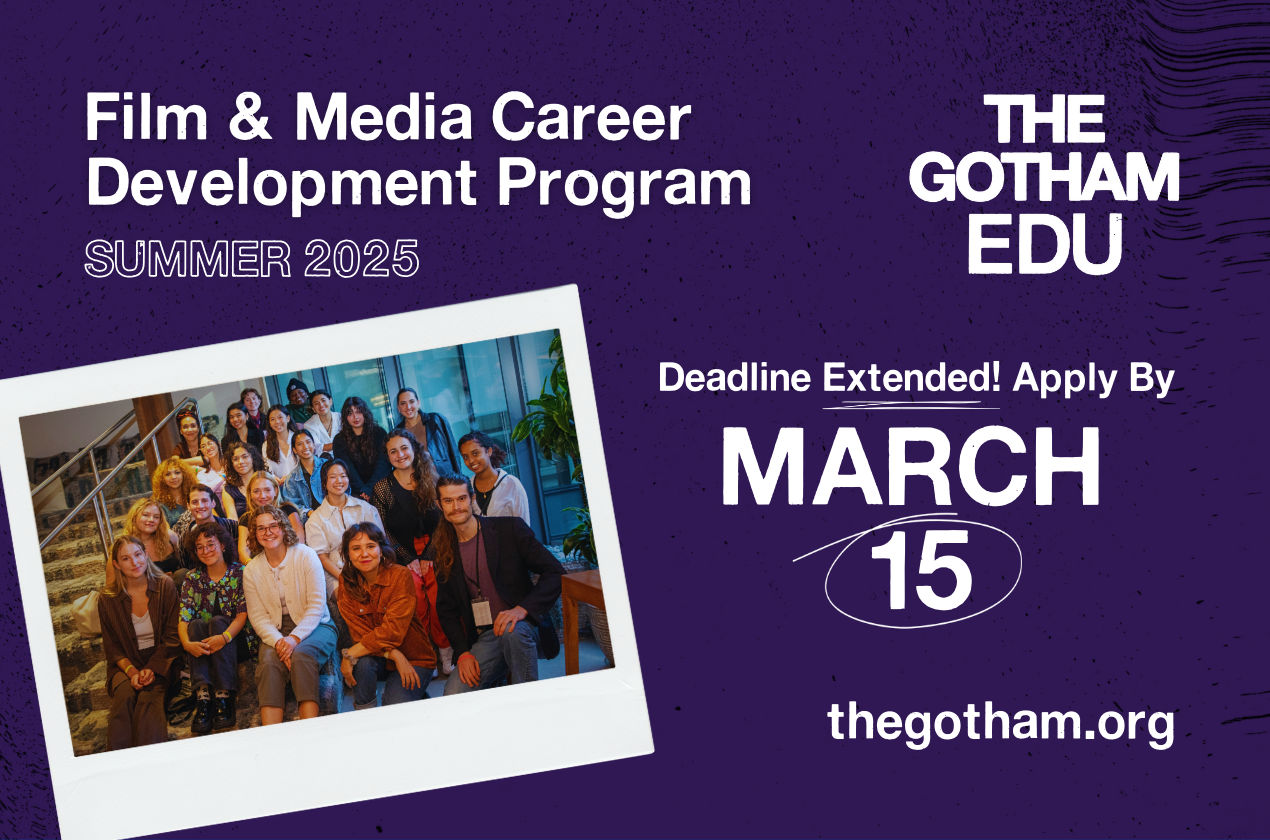 Film & Media Career Development Program

SUMMER 2025

THE GOTHAM EDU

Deadline Extended! Apply By

MARCH 15

thegotham.org